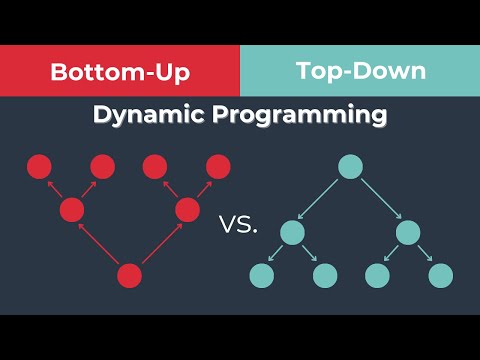 Bottom-Up
Top-Down
Dynamic Programming
VS.